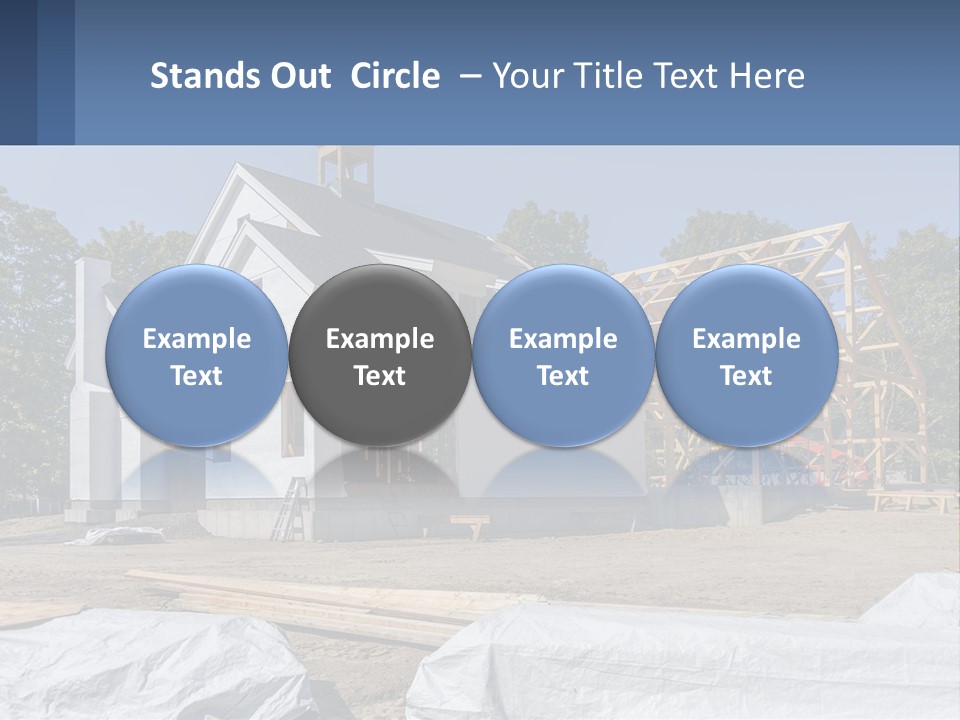 Stands Out Circle – Your Title Text Here

Example Text

Example Text

Example Text

Example Text